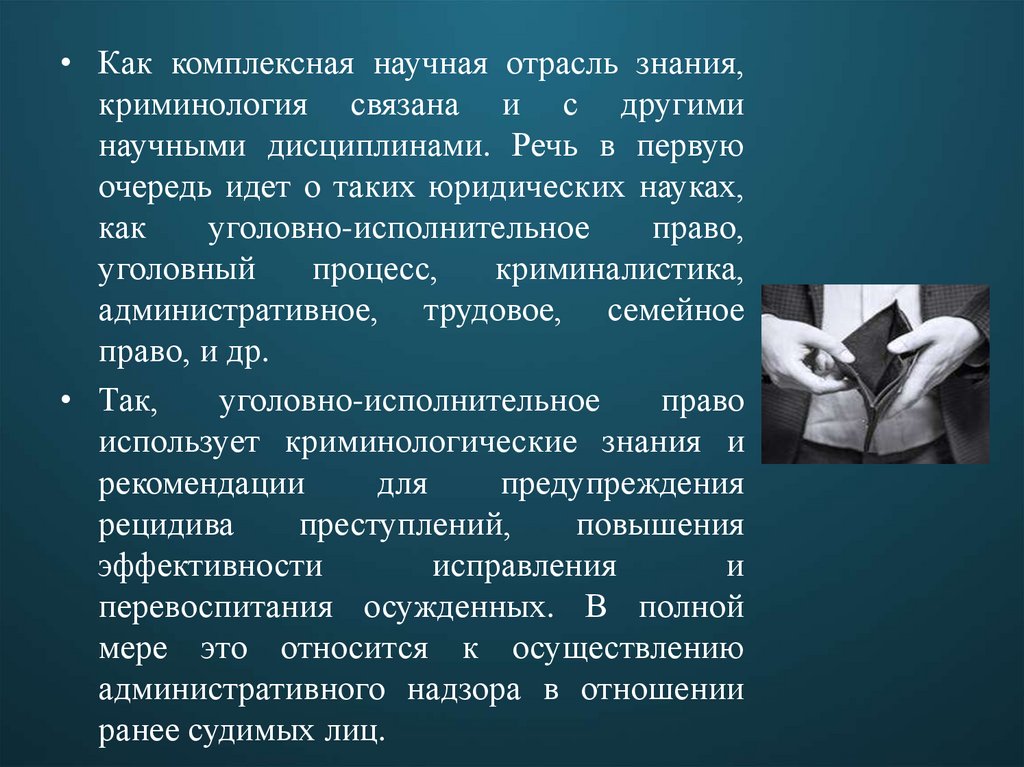 • Как комплексная научная отрасль знания, криминология связана и с другими научными дисциплинами. Речь в первую очередь идет о таких юридических науках, как уголовно-исполнительное право, уголовный процесс, криминалистика, административное, трудовое, семейное право, и др.

• Так, уголовно-исполнительное право использует криминологические знания и рекомендации для предупреждения рецидива преступлений, повышения эффективности исправления и перевоспитания осужденных. В полной мере это относится к осуществлению административного надзора в отношении ранее судимых лиц.